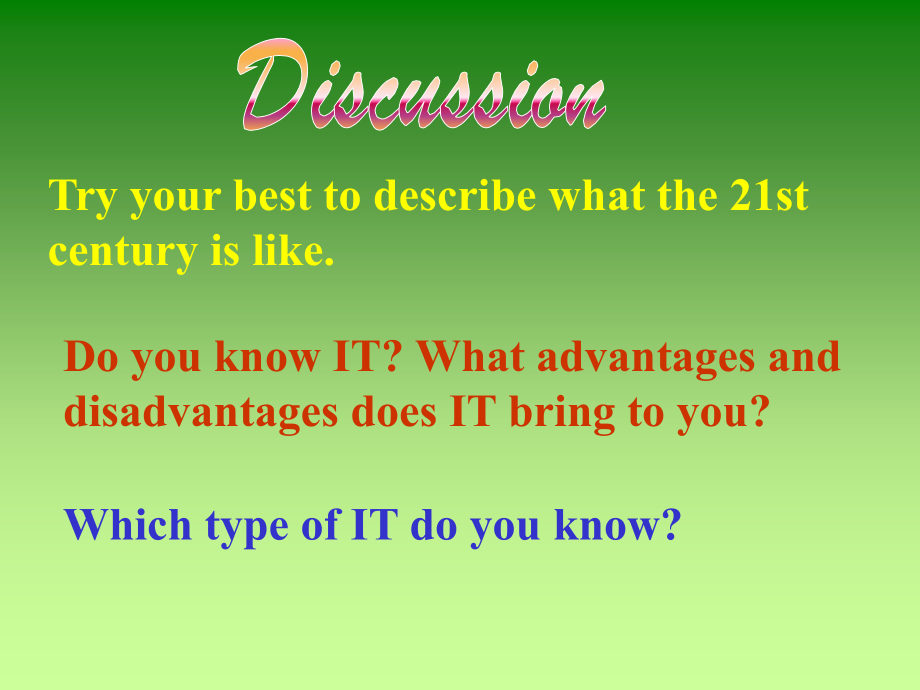 Discussion

Try your best to describe what the 21st century is like.

Do you know IT? What advantages and disadvantages does IT bring to you?

Which type of IT do you know?